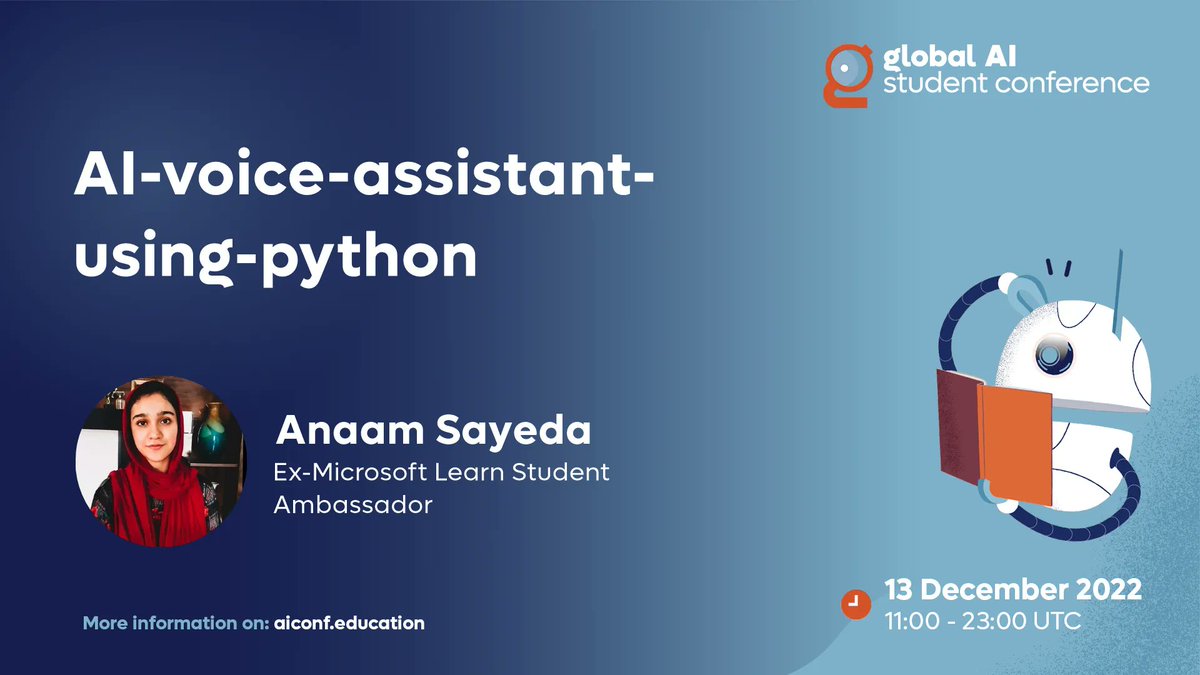 global AI
student conference

AI-voice-assistant-using-python

Anaam Sayeda
Ex-Microsoft Learn Student Ambassador

More information on: aiconf.education

13 December 2022
11:00 - 23:00 UTC